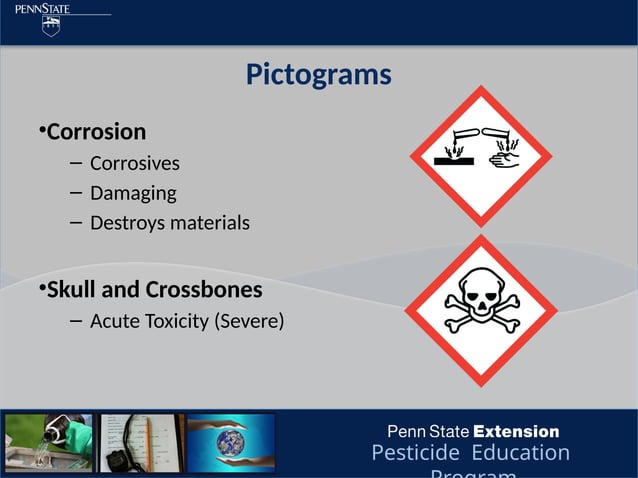 PENNSTATE

Pictograms

•Corrosion
– Corrosives
– Damaging
– Destroys materials

•Skull and Crossbones
– Acute Toxicity (Severe)

Penn State Extension
Pesticide Education Program